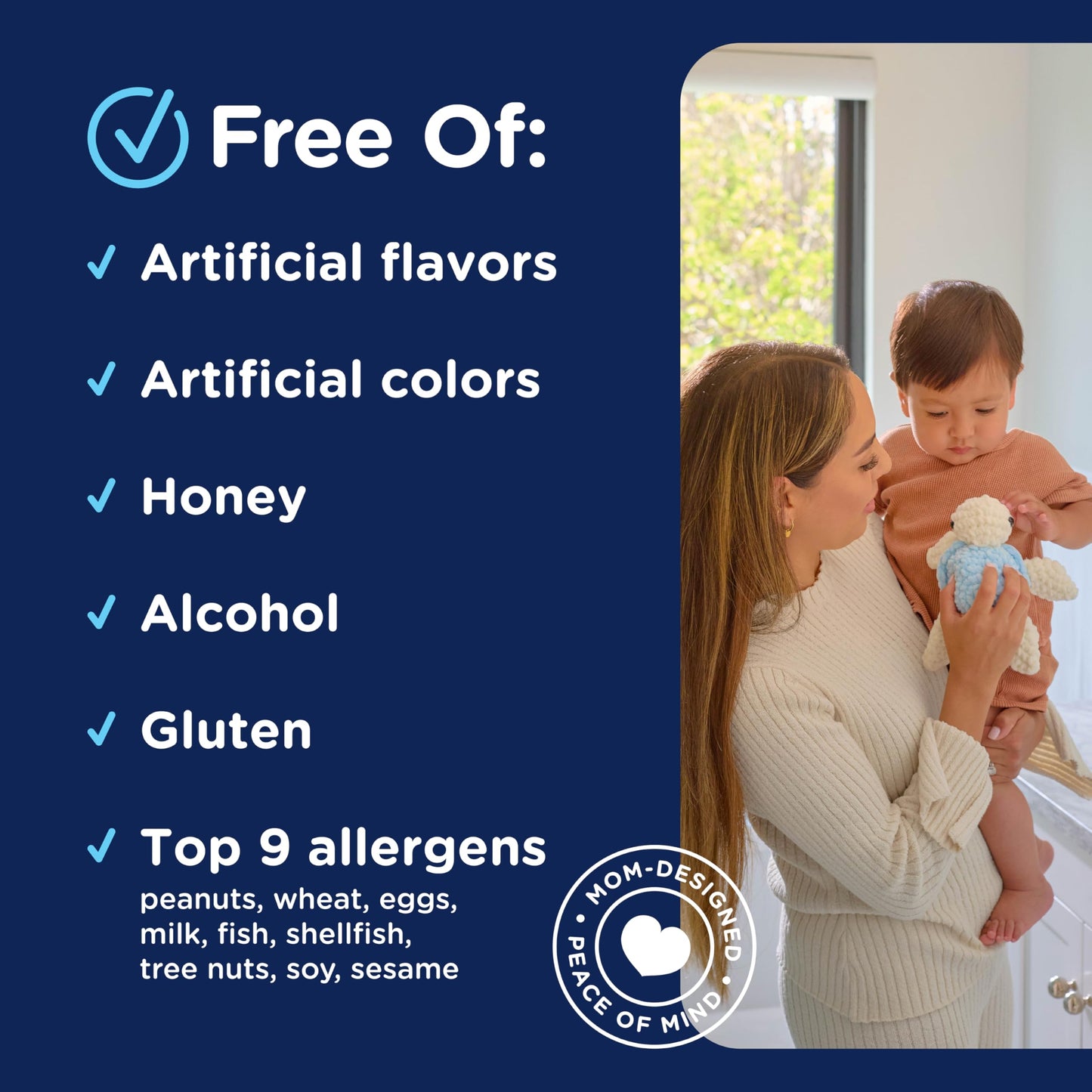 Free Of:

✓ Artificial flavors

✓ Artificial colors

✓ Honey

✓ Alcohol

✓ Gluten

✓ Top 9 allergens
peanuts, wheat, eggs, milk, fish, shellfish, tree nuts, soy, sesame

MOM-DESIGNED • PEACE OF MIND •